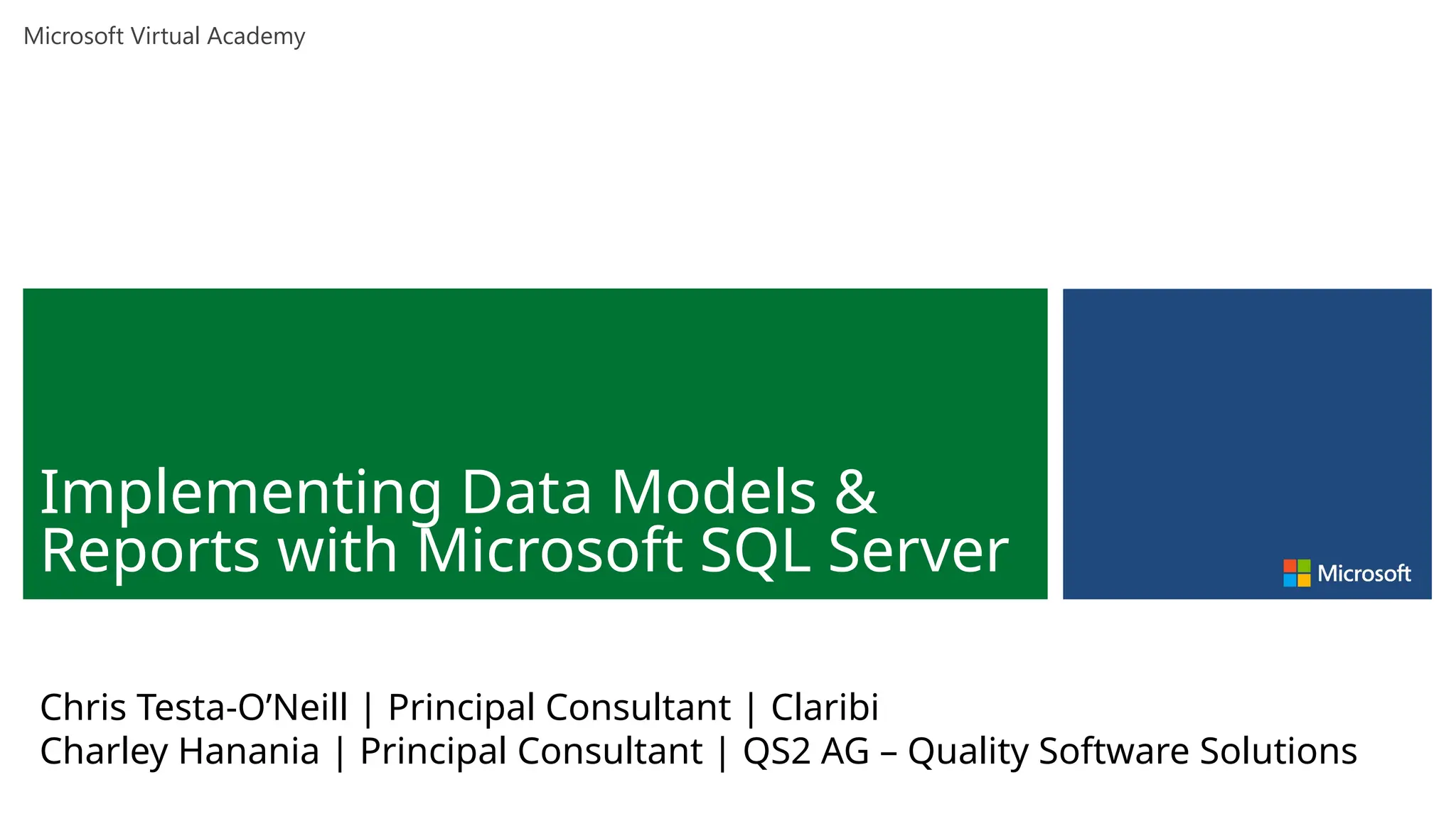 Microsoft Virtual Academy

Implementing Data Models & Reports with Microsoft SQL Server

Microsoft

Chris Testa-O’Neill | Principal Consultant | Claribi
Charley Hanania | Principal Consultant | QS2 AG – Quality Software Solutions